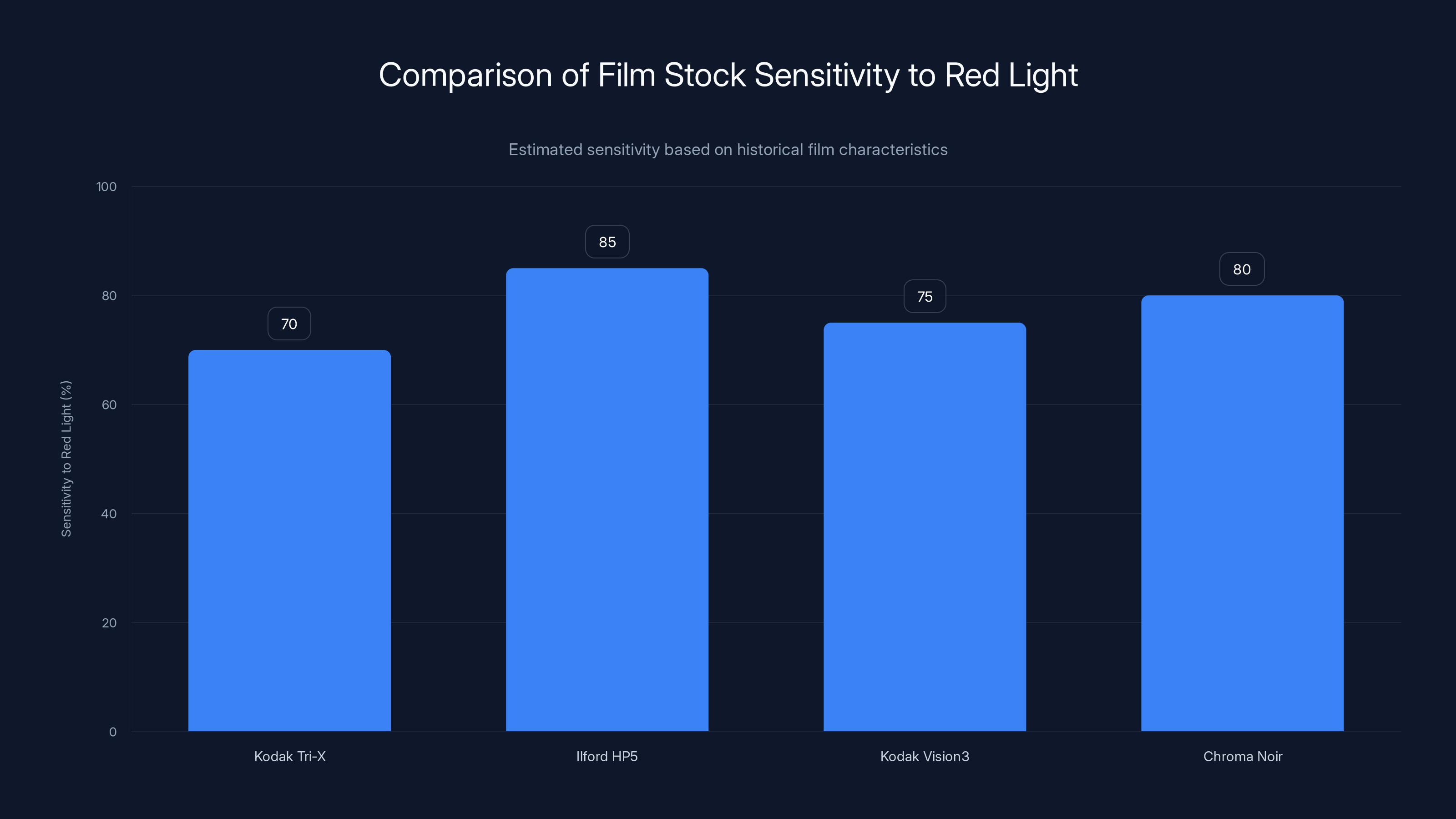 Comparison of Film Stock Sensitivity to Red Light

Estimated sensitivity based on historical film characteristics

Sensitivity to Red Light (%)

100
80
60
40
20
0

70
85
75
80

Kodak Tri-X
Ilford HP5
Kodak Vision3
Chroma Noir